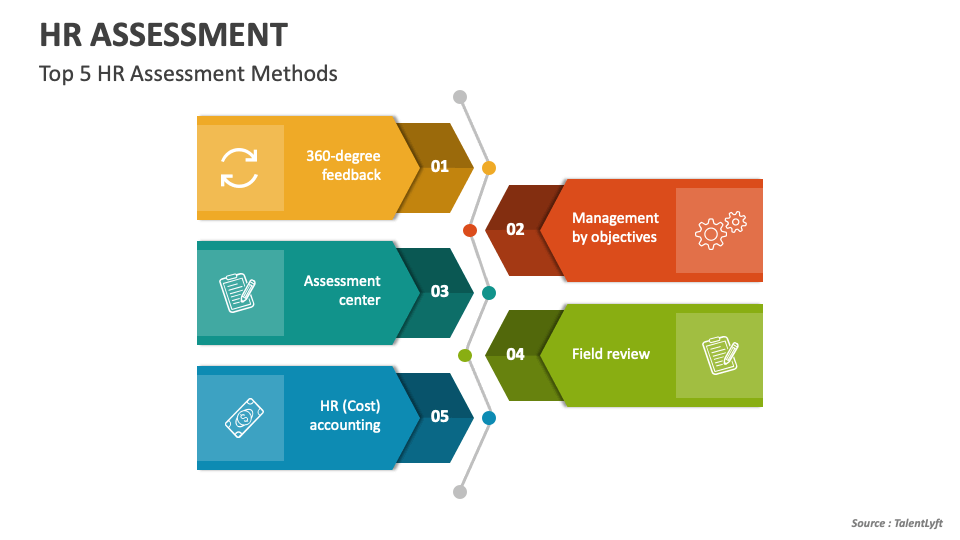 HR ASSESSMENT

Top 5 HR Assessment Methods

360-degree feedback

01

02

Management by objectives

Assessment center

03

04

Field review

HR (Cost) accounting

05

Source : TalentLyft